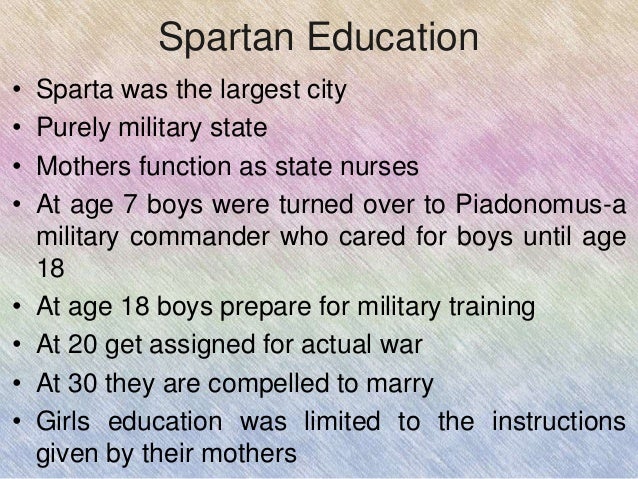 Spartan Education

• Sparta was the largest city
• Purely military state
• Mothers function as state nurses
• At age 7 boys were turned over to Piadonomus-a military commander who cared for boys until age 18
• At age 18 boys prepare for military training
• At 20 get assigned for actual war
• At 30 they are compelled to marry
• Girls education was limited to the instructions given by their mothers